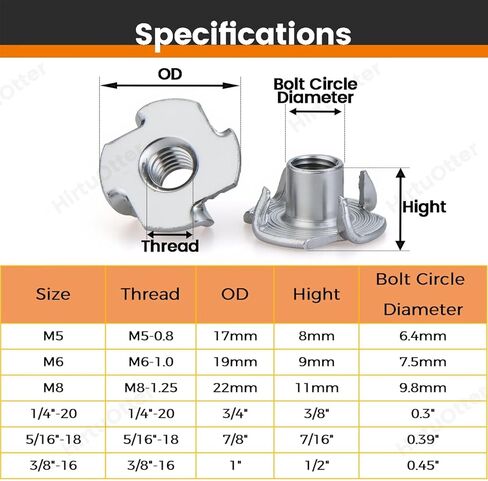 Specifications

OD

Bolt Circle Diameter

Hight

Thread

HirtuOtter

| Size | Thread | OD | Hight | Bolt Circle Diameter |
|---|---|---|---|---|
| M5 | M5-0.8 | 17mm | 8mm | 6.4mm |
| M6 | M6-1.0 | 19mm | 9mm | 7.5mm |
| M8 | M8-1.25 | 22mm | 11mm | 9.8mm |
| 1/4"-20 | 1/4"-20 | 3/4" | 3/8" | 0.3" |
| 5/16"-18 | 5/16"-18 | 7/8" | 7/16" | 0.39" |
| 3/8"-16 | 3/8"-16 | 1" | 1/2" | 0.45" |